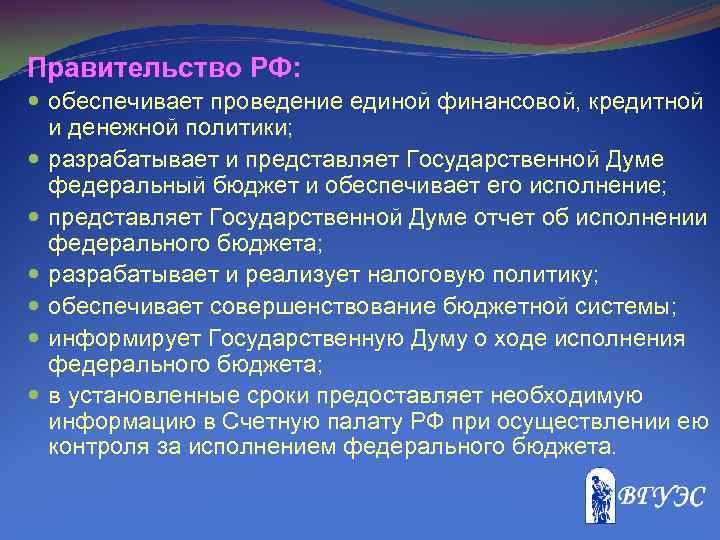 Правительство РФ:

- обеспечивает проведение единой финансовой, кредитной и денежной политики;
- разрабатывает и представляет Государственной Думе федеральный бюджет и обеспечивает его исполнение;
- представляет Государственной Думе отчет об исполнении федерального бюджета;
- разрабатывает и реализует налоговую политику;
- обеспечивает совершенствование бюджетной системы;
- информирует Государственную Думу о ходе исполнения федерального бюджета;
- в установленные сроки предоставляет необходимую информацию в Счетную палату РФ при осуществлении ею контроля за исполнением федерального бюджета.

ВГУЭС